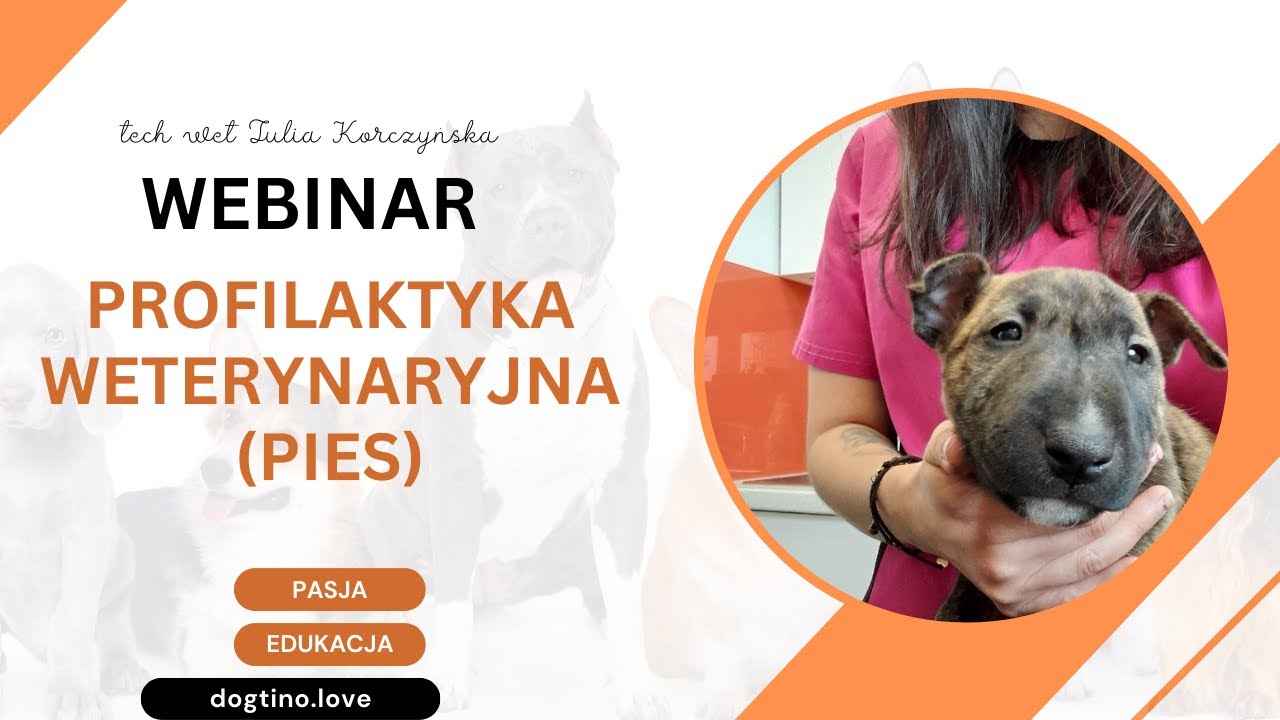 tech wet Julia Korczyńska

WEBINAR

PROFILAKTYKA WETERYNARYJNA (PIES)

PASJA

EDUKACJA

dogtino.love